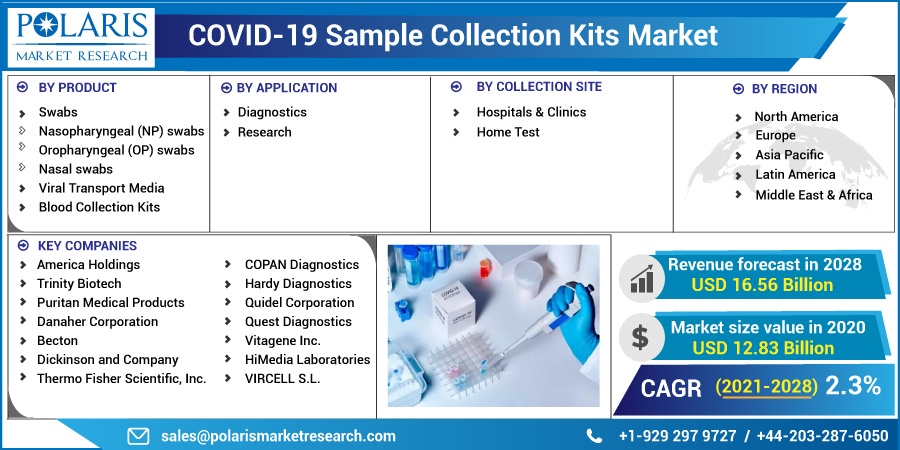 POLARIS
MARKET RESEARCH

COVID-19 Sample Collection Kits Market

BY PRODUCT
Swabs
Nasopharyngeal (NP) swabs
Oropharyngeal (OP) swabs
Nasal swabs
Viral Transport Media
Blood Collection Kits

BY APPLICATION
Diagnostics
Research

BY COLLECTION SITE
Hospitals & Clinics
Home Test

BY REGION
North America
Europe
Asia Pacific
Latin America
Middle East & Africa

KEY COMPANIES
America Holdings
Trinity Biotech
Puritan Medical Products
Danaher Corporation
Becton
Dickinson and Company
Thermo Fisher Scientific, Inc.
COPAN Diagnostics
Hardy Diagnostics
Quidel Corporation
Quest Diagnostics
Vitagene Inc.
HiMedia Laboratories
VIRCELL S.L.

COVID-19

Revenue forecast in 2028
USD 16.56 Billion

Market size value in 2020
USD 12.83 Billion

CAGR (2021-2028) 2.3%

sales@polarismarketresearch.com
+1-929 297 9727 / +44-203-287-6050